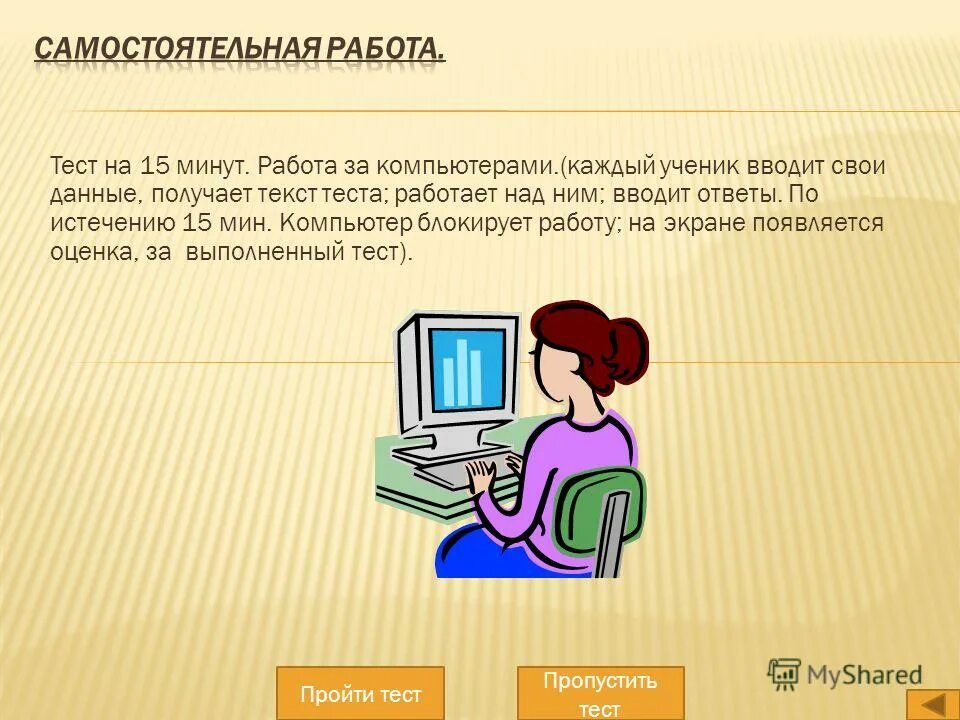 САМОСТОЯТЕЛЬНАЯ РАБОТА.

Тест на 15 минут. Работа за компьютерами.(каждый ученик вводит свои данные, получает текст теста; работает над ним; вводит ответы. По истечению 15 мин. Компьютер блокирует работу; на экране появляется оценка, за выполненный тест).

Пройти тест

Пропустить тест

MyShared